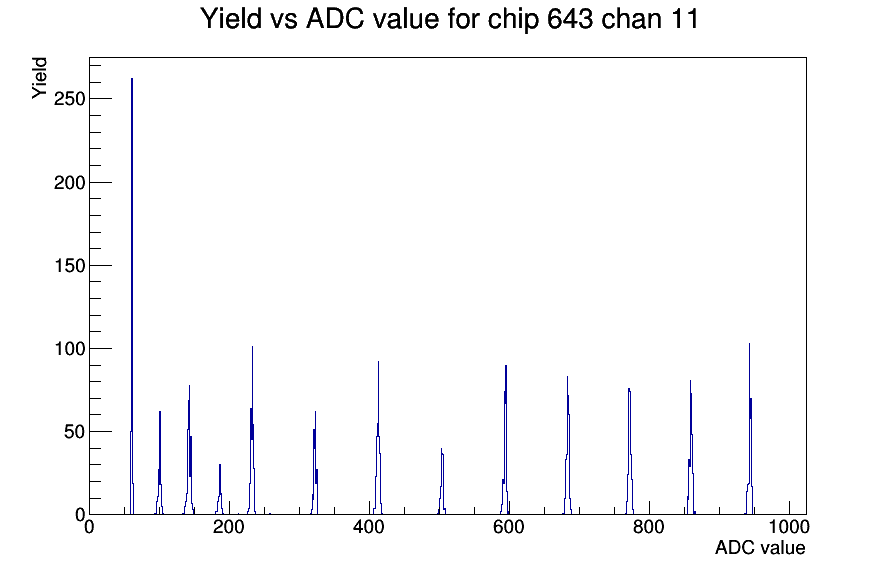 Yield vs ADC value for chip 643 chan 11

Yield

250
200
150
100
50
0

0
200
400
600
800
1000

ADC value